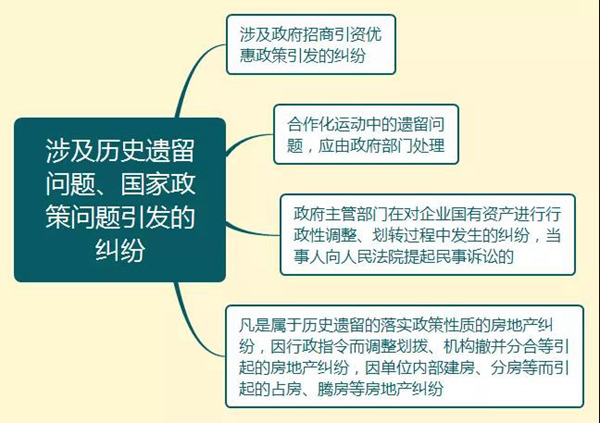 涉及历史遗留问题、国家政策问题引发的纠纷

涉及政府招商引资优惠政策引发的纠纷

合作化运动中的遗留问题，应由政府部门处理

政府主管部门在对企业国有资产进行行政性调整、划转过程中发生的纠纷，当事人向人民法院提起民事诉讼的

凡是属于历史遗留的落实政策性质的房地产纠纷，因行政指令而调整划拨、机构撤并分合等引起的房地产纠纷，因单位内部建房、分房等而引起的占房、腾房等房地产纠纷